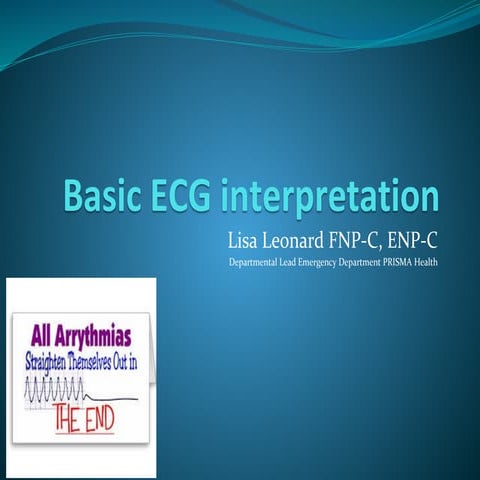 Basic ECG interpretation

Lisa Leonard FNP-C, ENP-C

Departmental Lead Emergency Department PRISMA Health

All Arrythmias
Straighten Themselves Out in
THE END